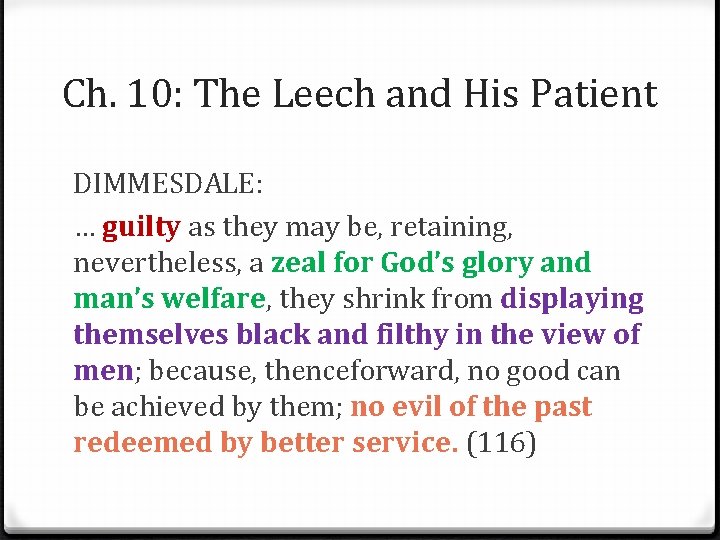 Ch. 10: The Leech and His Patient

DIMMESDALE:

… guilty as they may be, retaining, nevertheless, a zeal for God's glory and man's welfare, they shrink from displaying themselves black and filthy in the view of men; because, thenceforward, no good can be achieved by them; no evil of the past redeemed by better service. (116)